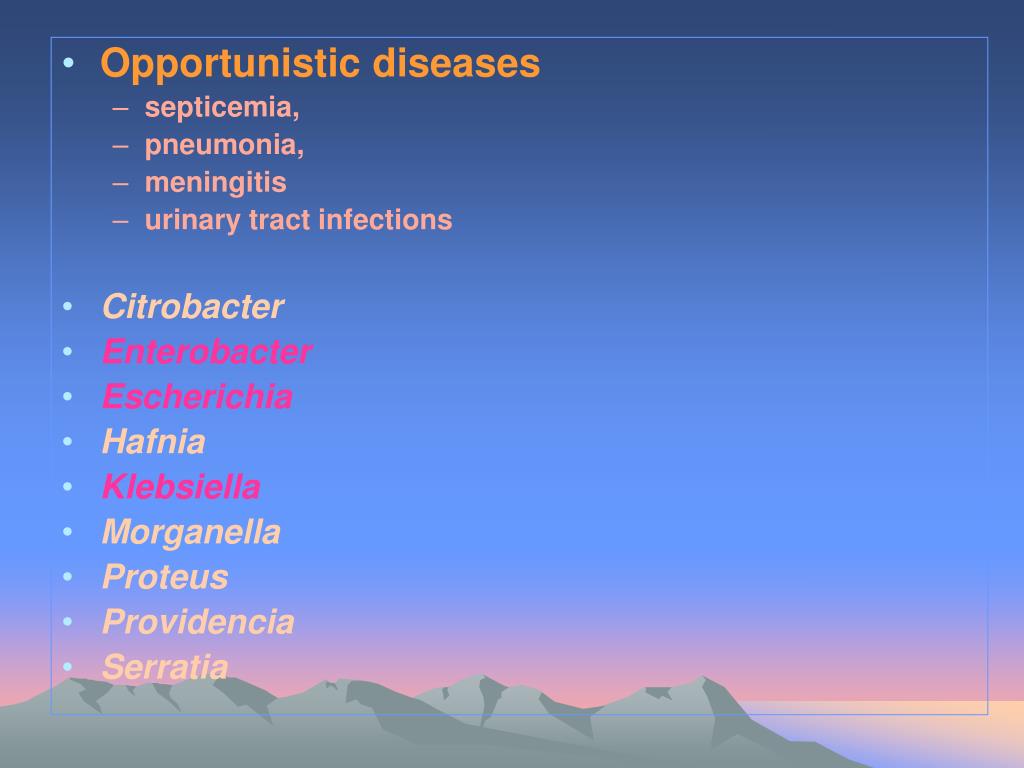 • Opportunistic diseases
– septicemia,
– pneumonia,
– meningitis
– urinary tract infections

• Citrobacter
• Enterobacter
• Escherichia
• Hafnia
• Klebsiella
• Morganella
• Proteus
• Providencia
• Serratia